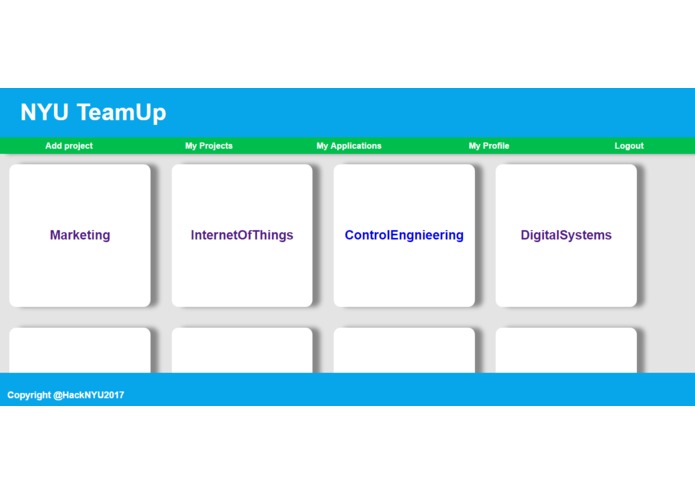 NYU TeamUp

Add project My Projects My Applications My Profile Logout

Marketing

InternetOfThings

ControlEngnieering

DigitalSystems

Copyright @HackNYU2017